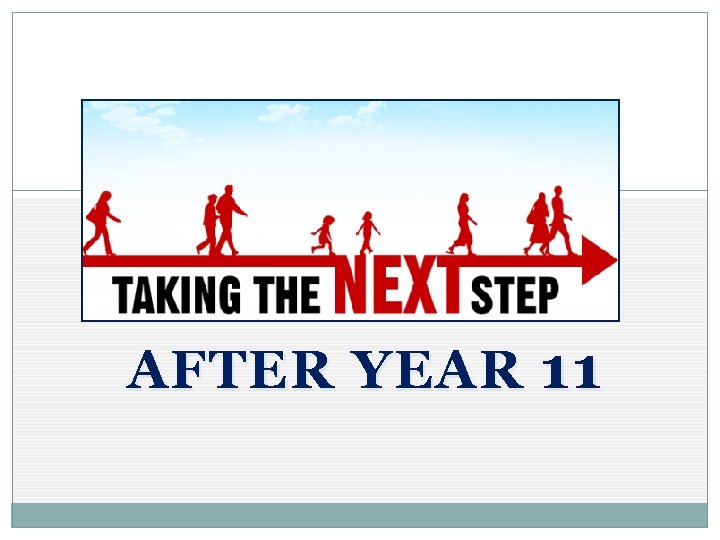 TAKING THE NEXT STEP

AFTER YEAR 11